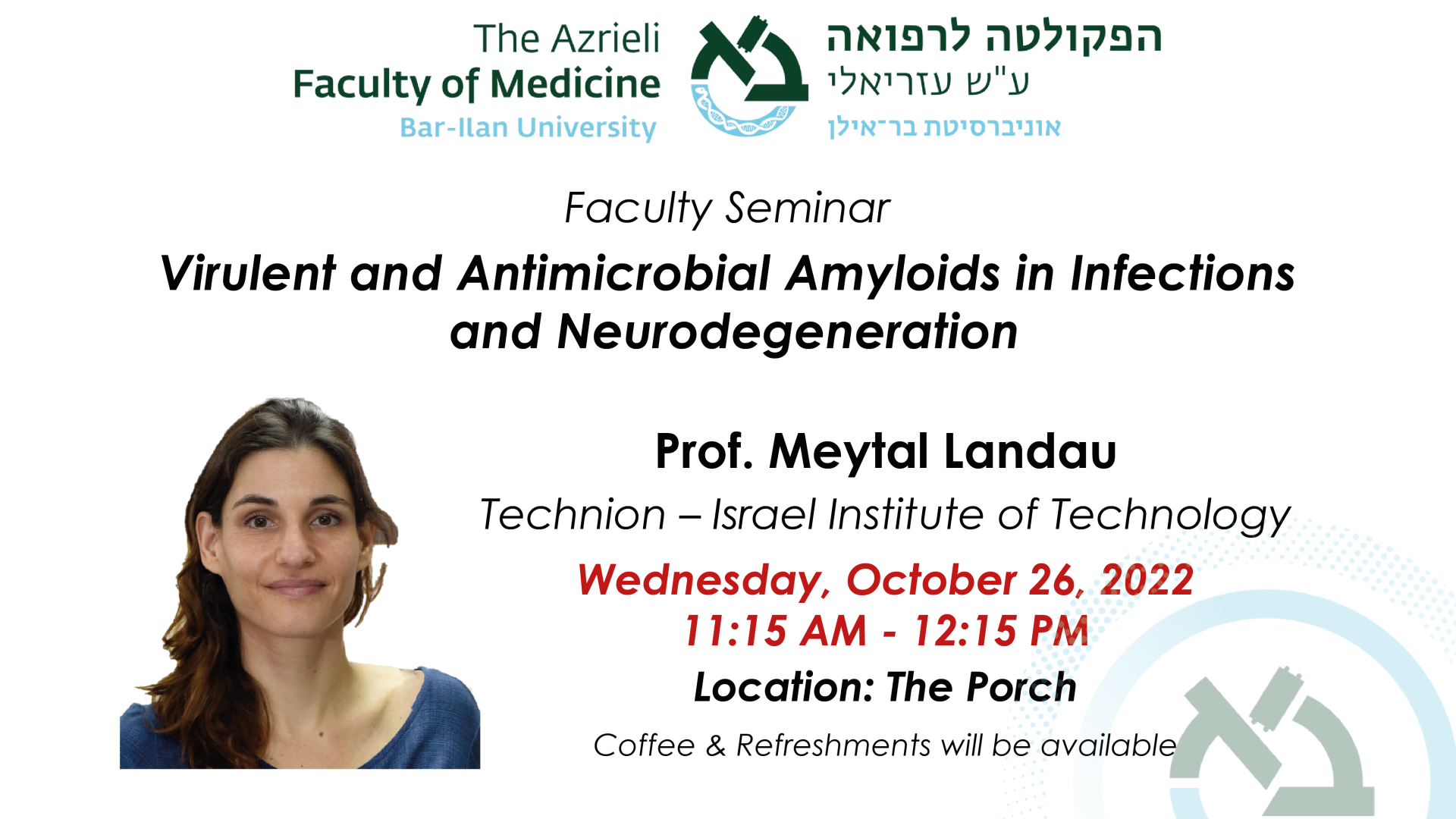 The Azrieli
Faculty of Medicine
Bar-Ilan University

הפקולטה לרפואה
ע"ש עזריאלי
אוניברסיטת בר־אילן

Faculty Seminar

Virulent and Antimicrobial Amyloids in Infections and Neurodegeneration

Prof. Meytal Landau

Technion – Israel Institute of Technology

Wednesday, October 26, 2022
11:15 AM - 12:15 PM

Location: The Porch

Coffee & Refreshments will be available